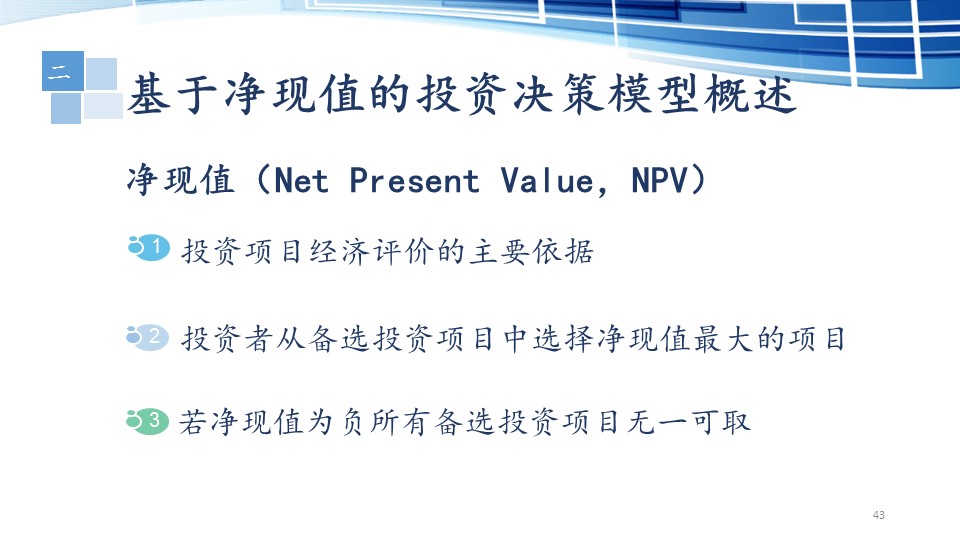 二

基于净现值的投资决策模型概述

净现值（Net Present Value, NPV）

1 投资项目经济评价的主要依据

2 投资者从备选投资项目中选择净现值最大的项目

3 若净现值为负所有备选投资项目无一可取

43